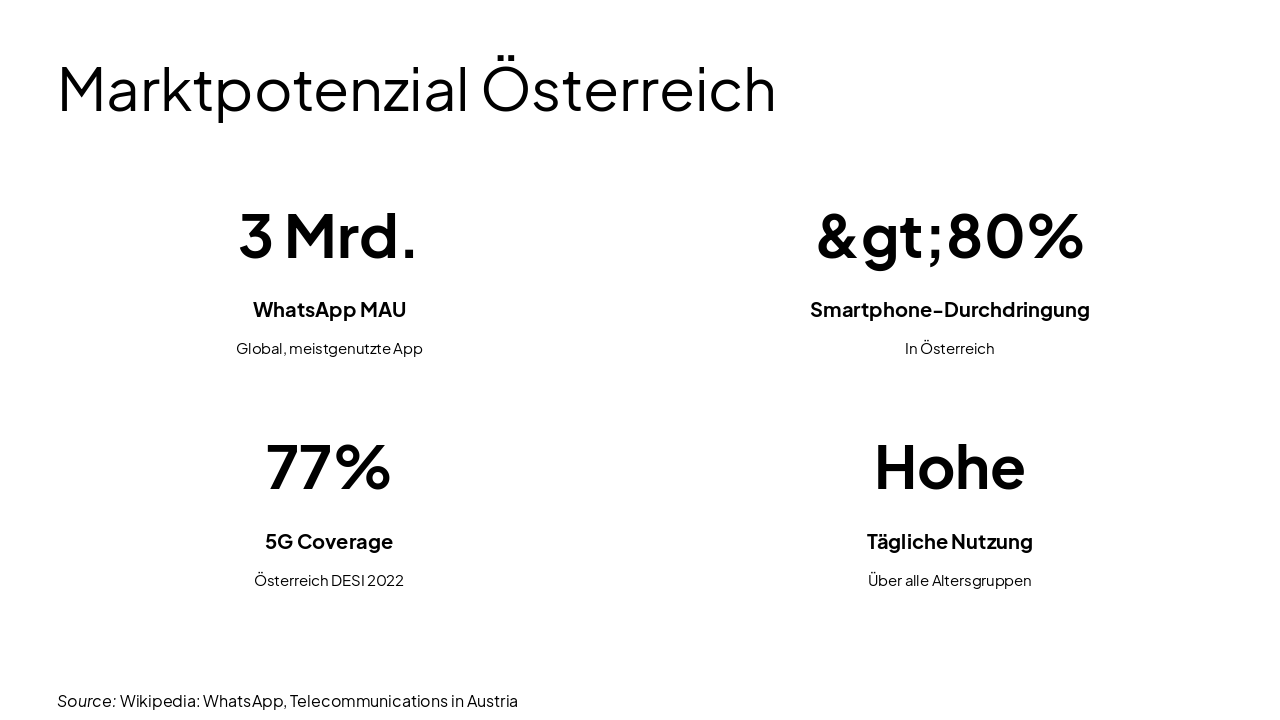 Marktpotenzial Österreich

3 Mrd.

WhatsApp MAU

Global, meistgenutzte App

&gt;80%

Smartphone-Durchdringung

In Österreich

77%

5G Coverage

Österreich DESI 2022

Hohe

Tägliche Nutzung

Über alle Altersgruppen

Source: Wikipedia: WhatsApp, Telecommunications in Austria